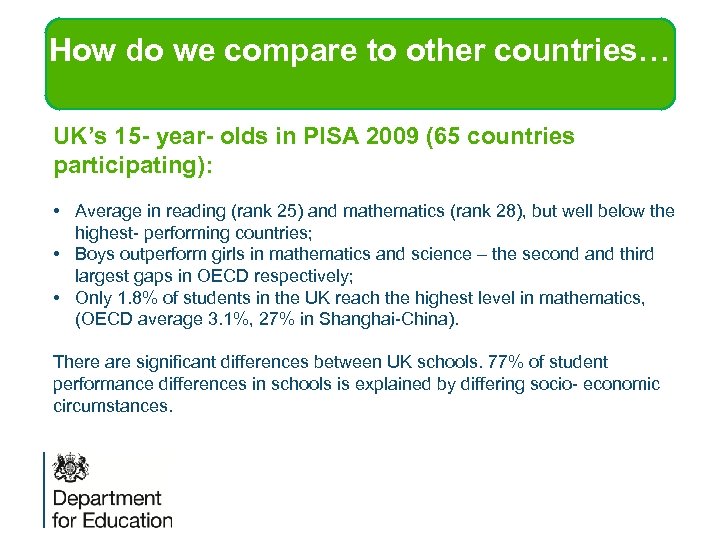 How do we compare to other countries…

UK's 15- year- olds in PISA 2009 (65 countries participating):

• Average in reading (rank 25) and mathematics (rank 28), but well below the highest- performing countries;
• Boys outperform girls in mathematics and science – the second and third largest gaps in OECD respectively;
• Only 1.8% of students in the UK reach the highest level in mathematics, (OECD average 3.1%, 27% in Shanghai-China).

There are significant differences between UK schools. 77% of student performance differences in schools is explained by differing socio- economic circumstances.

Department for Education